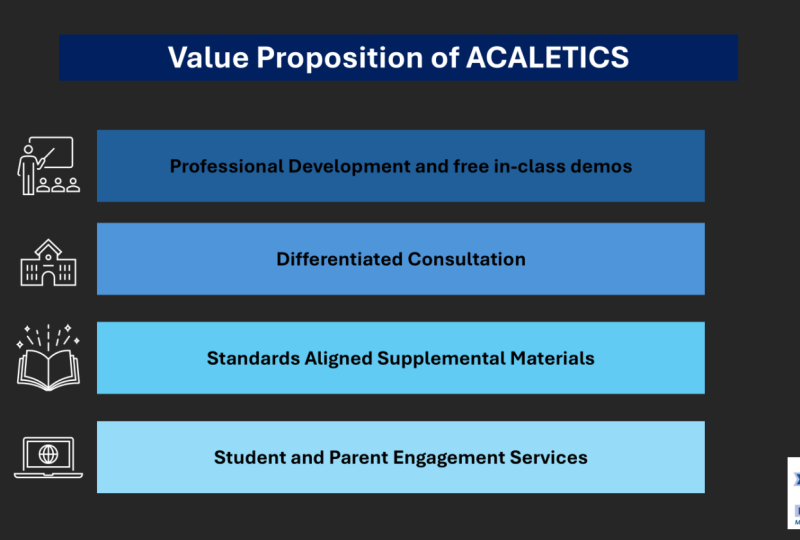 Value Proposition of ACALETICS

Professional Development and free in-class demos

Differentiated Consultation

Standards Aligned Supplemental Materials

Student and Parent Engagement Services